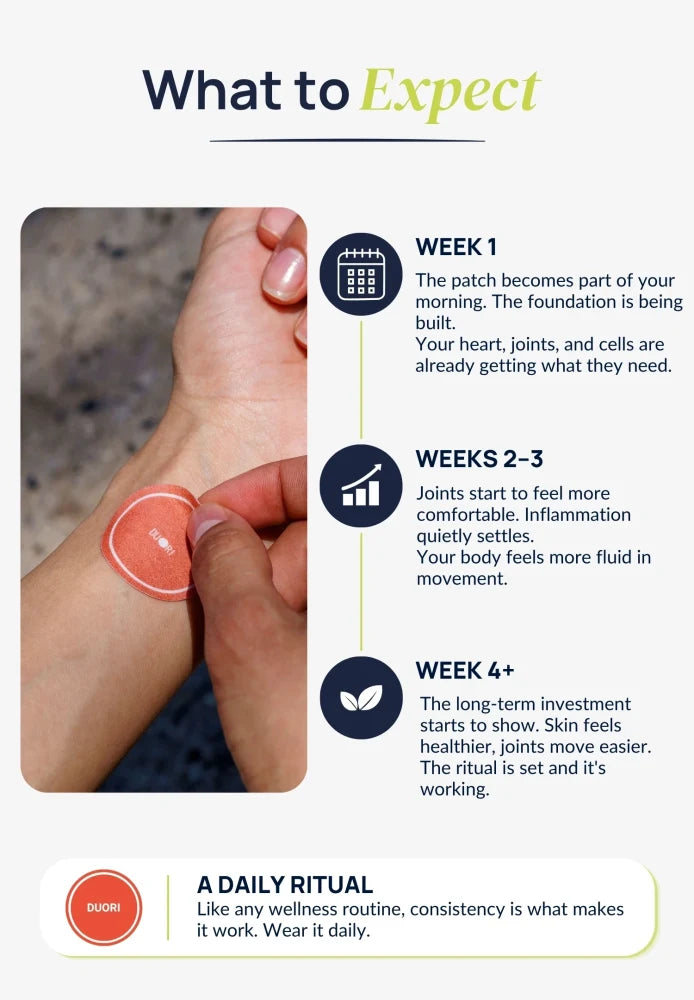 What to Expect

DUORI

WEEK 1

The patch becomes part of your morning. The foundation is being built.
Your heart, joints, and cells are already getting what they need.

WEEKS 2–3

Joints start to feel more comfortable. Inflammation quietly settles.
Your body feels more fluid in movement.

WEEK 4+

The long-term investment starts to show. Skin feels healthier, joints move easier. The ritual is set and it's working.

DUORI

A DAILY RITUAL

Like any wellness routine, consistency is what makes it work. Wear it daily.